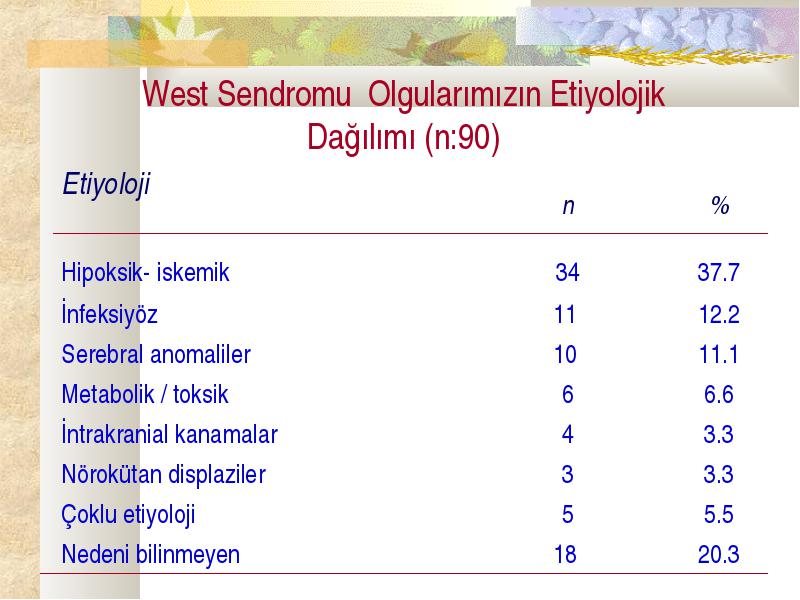 West Sendromu Olgularımızın Etiyolojik Dağılımı (n:90)

| Etiyoloji | n | % |
|---|---|---|
| Hipoksik- iskemik | 34 | 37.7 |
| İnfeksiyöz | 11 | 12.2 |
| Serebral anomaliler | 10 | 11.1 |
| Metabolik / toksik | 6 | 6.6 |
| İntrakranial kanamalar | 4 | 3.3 |
| Nörokütan displaziler | 3 | 3.3 |
| Çoklu etiyoloji | 5 | 5.5 |
| Nedeni bilinmeyen | 18 | 20.3 |